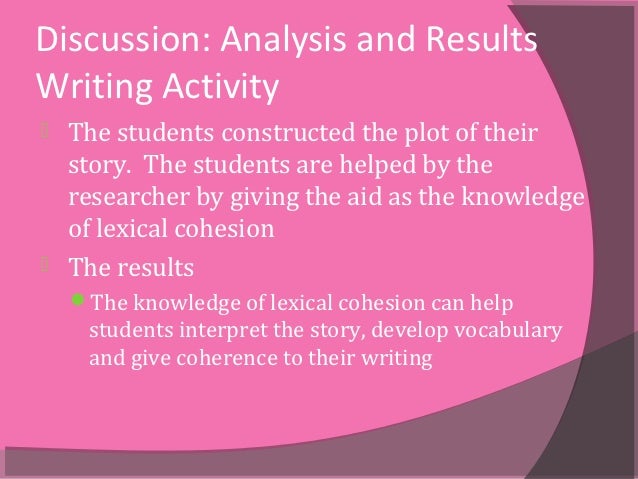 Discussion: Analysis and Results
Writing Activity

The students constructed the plot of their story. The students are helped by the researcher by giving the aid as the knowledge of lexical cohesion

The results

The knowledge of lexical cohesion can help students interpret the story, develop vocabulary and give coherence to their writing